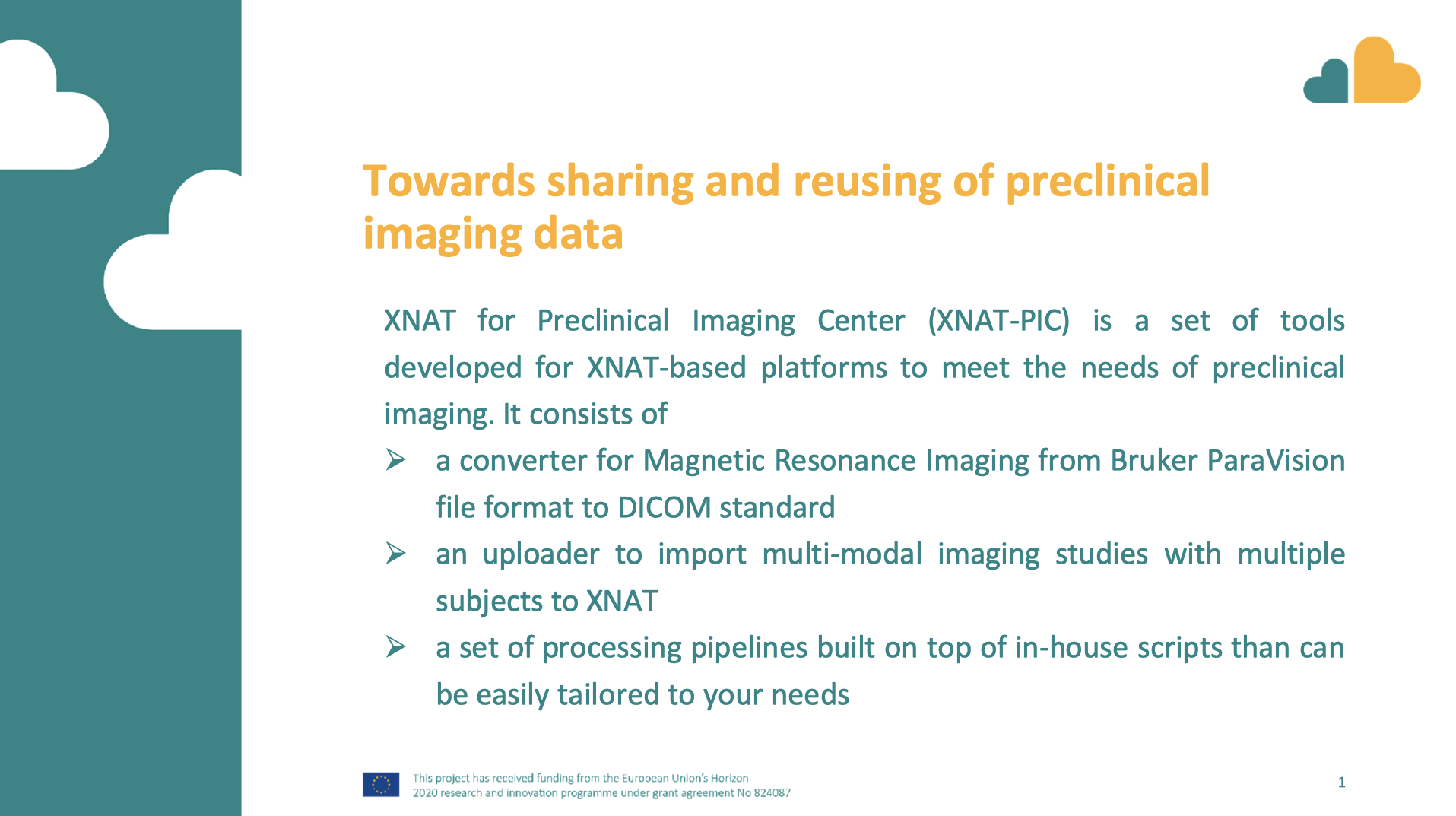 Towards sharing and reusing of preclinical imaging data

XNAT for Preclinical Imaging Center (XNAT-PIC) is a set of tools developed for XNAT-based platforms to meet the needs of preclinical imaging. It consists of

➢ a converter for Magnetic Resonance Imaging from Bruker ParaVision file format to DICOM standard

➢ an uploader to import multi-modal imaging studies with multiple subjects to XNAT

➢ a set of processing pipelines built on top of in-house scripts than can be easily tailored to your needs

This project has received funding from the European Union's Horizon 2020 research and innovation programme under grant agreement No 824087

1